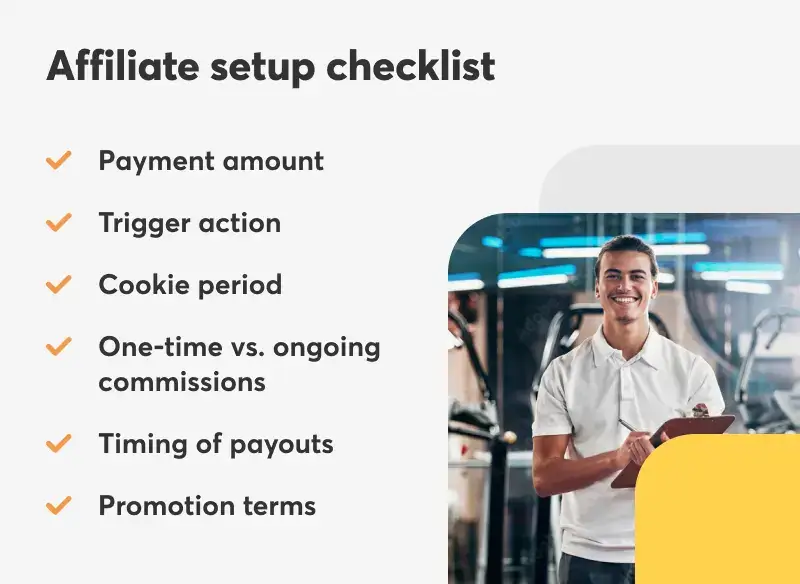 Affiliate setup checklist

✓ Payment amount

✓ Trigger action

✓ Cookie period

✓ One-time vs. ongoing commissions

✓ Timing of payouts

✓ Promotion terms